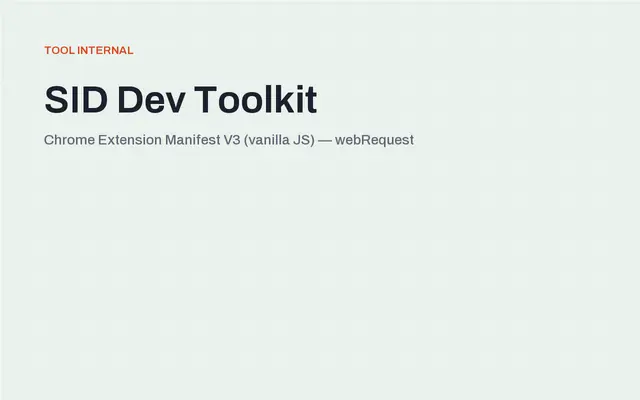 TOOL INTERNAL

SID Dev Toolkit

Chrome Extension Manifest V3 (vanilla JS) — webRequest